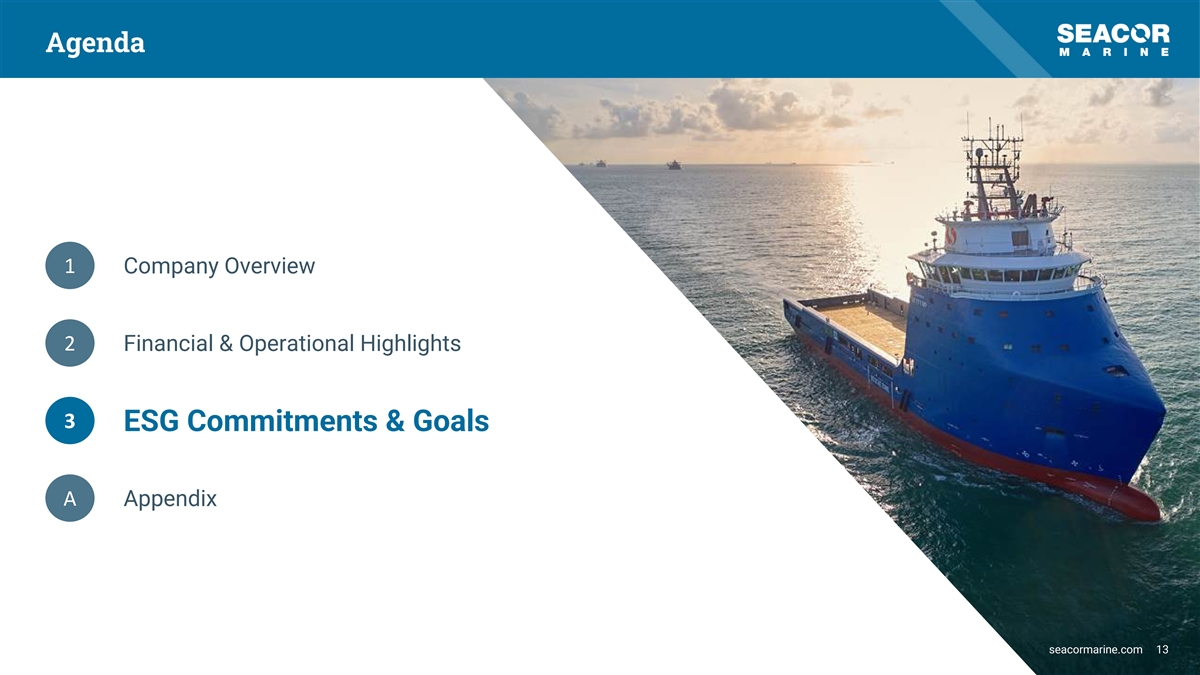 Agenda

SEACOR MARINE

1 Company Overview

2 Financial & Operational Highlights

3 ESG Commitments & Goals

A Appendix

seacormarine.com 13